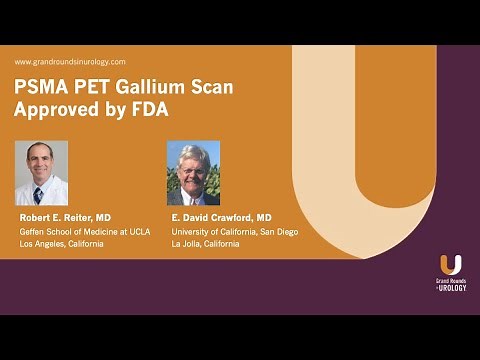 www.grandroundsinurology.com

PSMA PET Gallium Scan Approved by FDA

Robert E. Reiter, MD
Geffen School of Medicine at UCLA
Los Angeles, California

E. David Crawford, MD
University of California, San Diego
La Jolla, California

Grand Rounds in UROLOGY